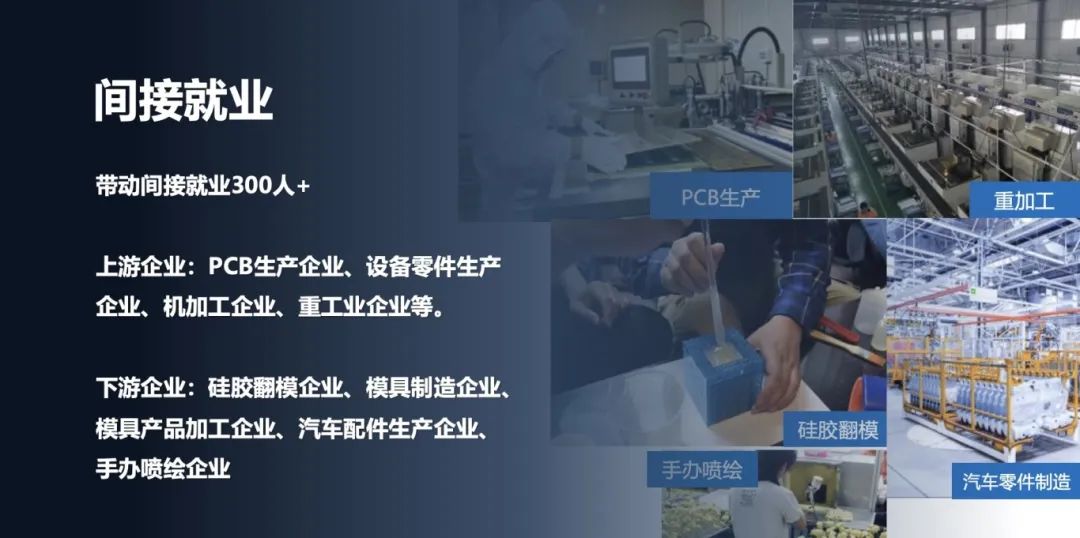 间接就业

带动间接就业300人+

上游企业：PCB生产企业、设备零件生产企业、机加工企业、重工业企业等。

下游企业：硅胶翻模企业、模具制造企业、模具产品加工企业、汽车配件生产企业、手办喷绘企业

PCB生产

重加工

硅胶翻模

手办喷绘

汽车零件制造